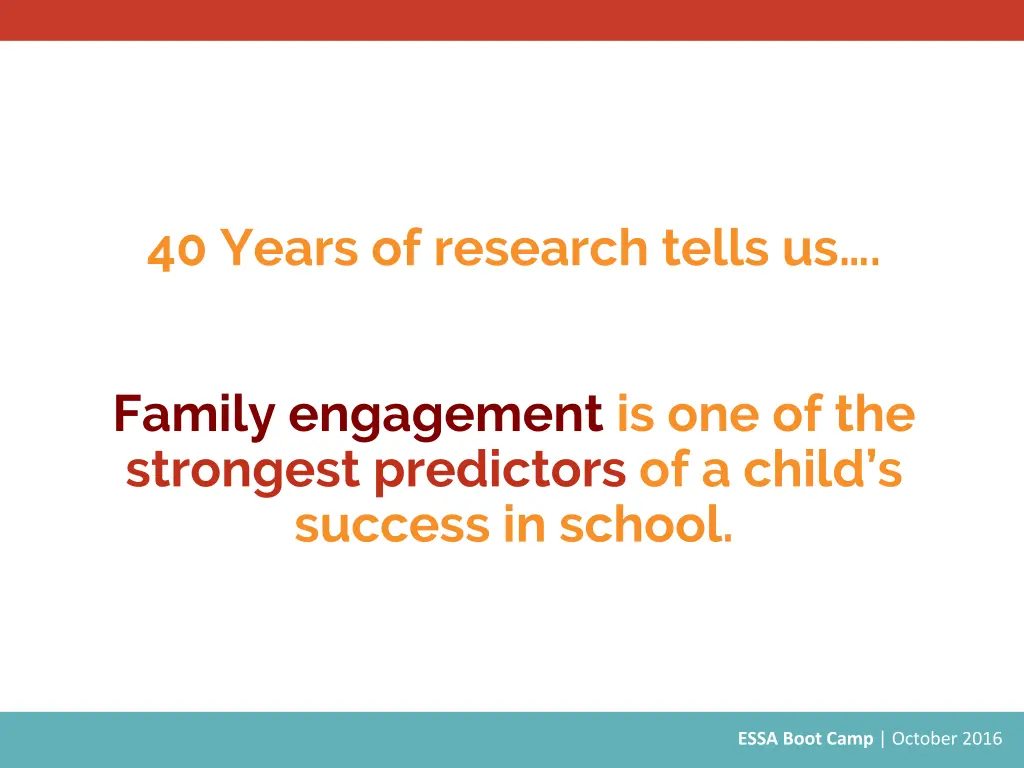 40 Years of research tells us….

Family engagement is one of the strongest predictors of a child's success in school.

ESSA Boot Camp | October 2016